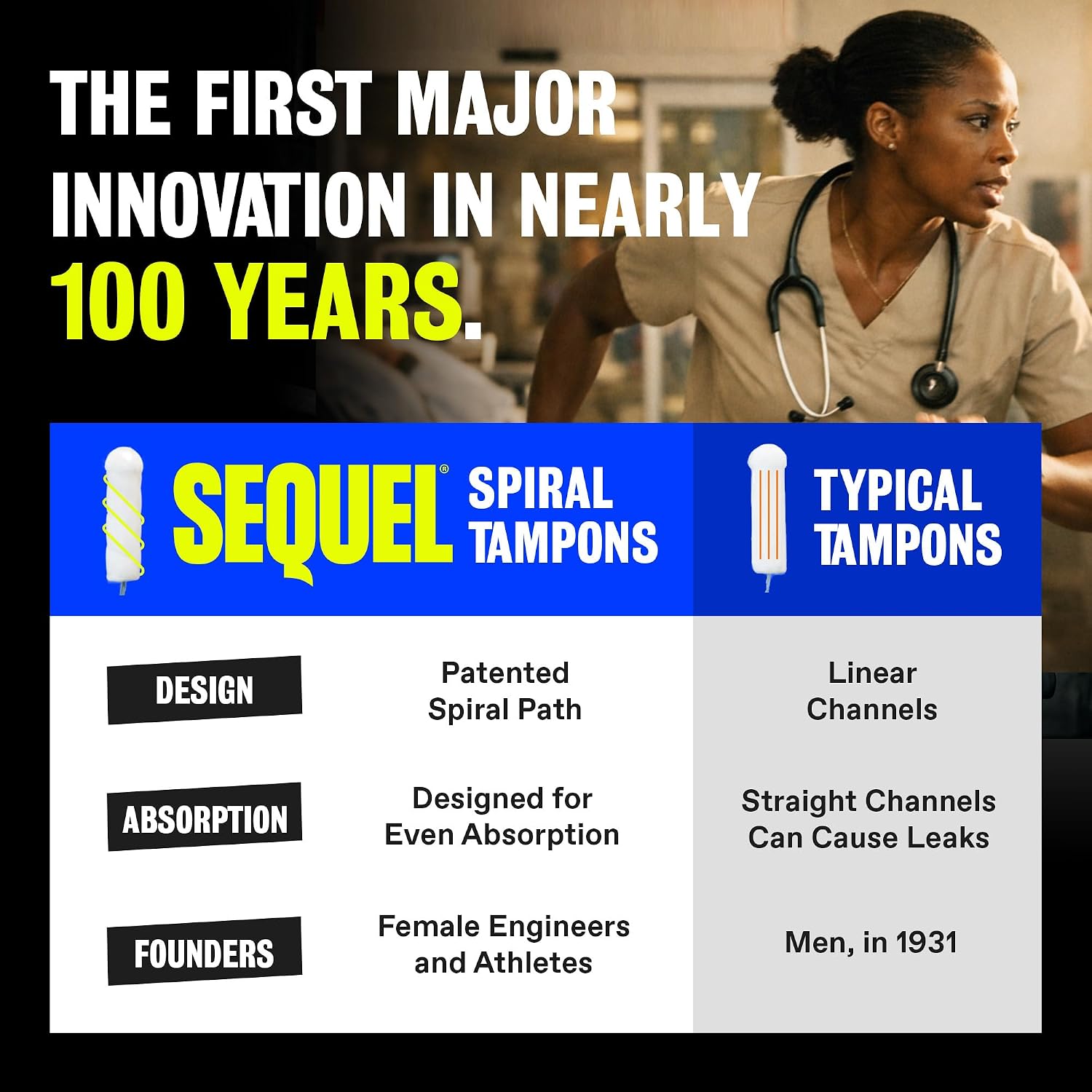 THE FIRST MAJOR INNOVATION IN NEARLY 100 YEARS.

| | SEQUEL® SPIRAL TAMPONS | TYPICAL TAMPONS |
|---|---|---|
| DESIGN | Patented Spiral Path | Linear Channels |
| ABSORPTION | Designed for Even Absorption | Straight Channels Can Cause Leaks |
| FOUNDERS | Female Engineers and Athletes | Men, in 1931 |